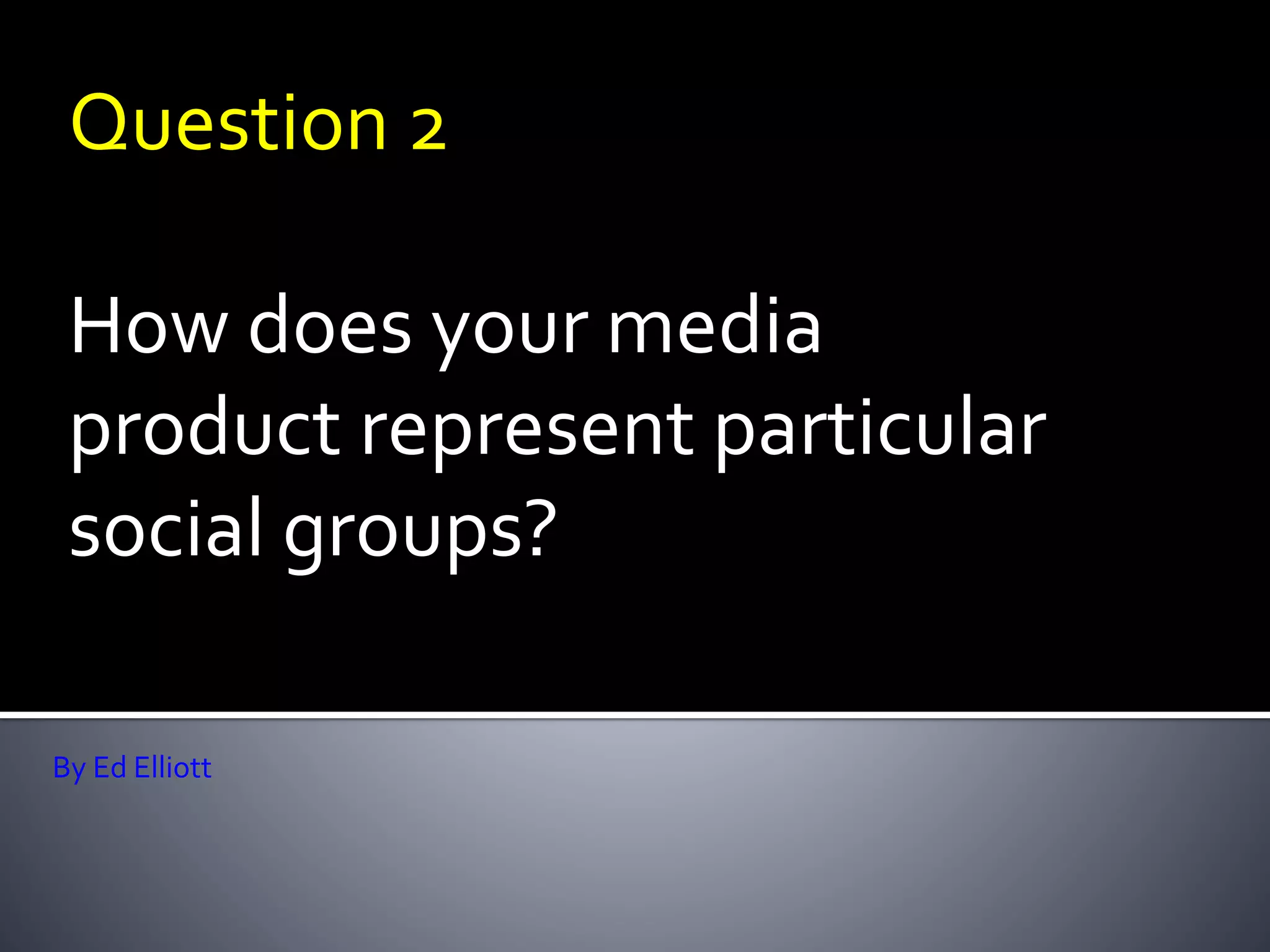 Question 2

How does your media product represent particular social groups?

By Ed Elliott